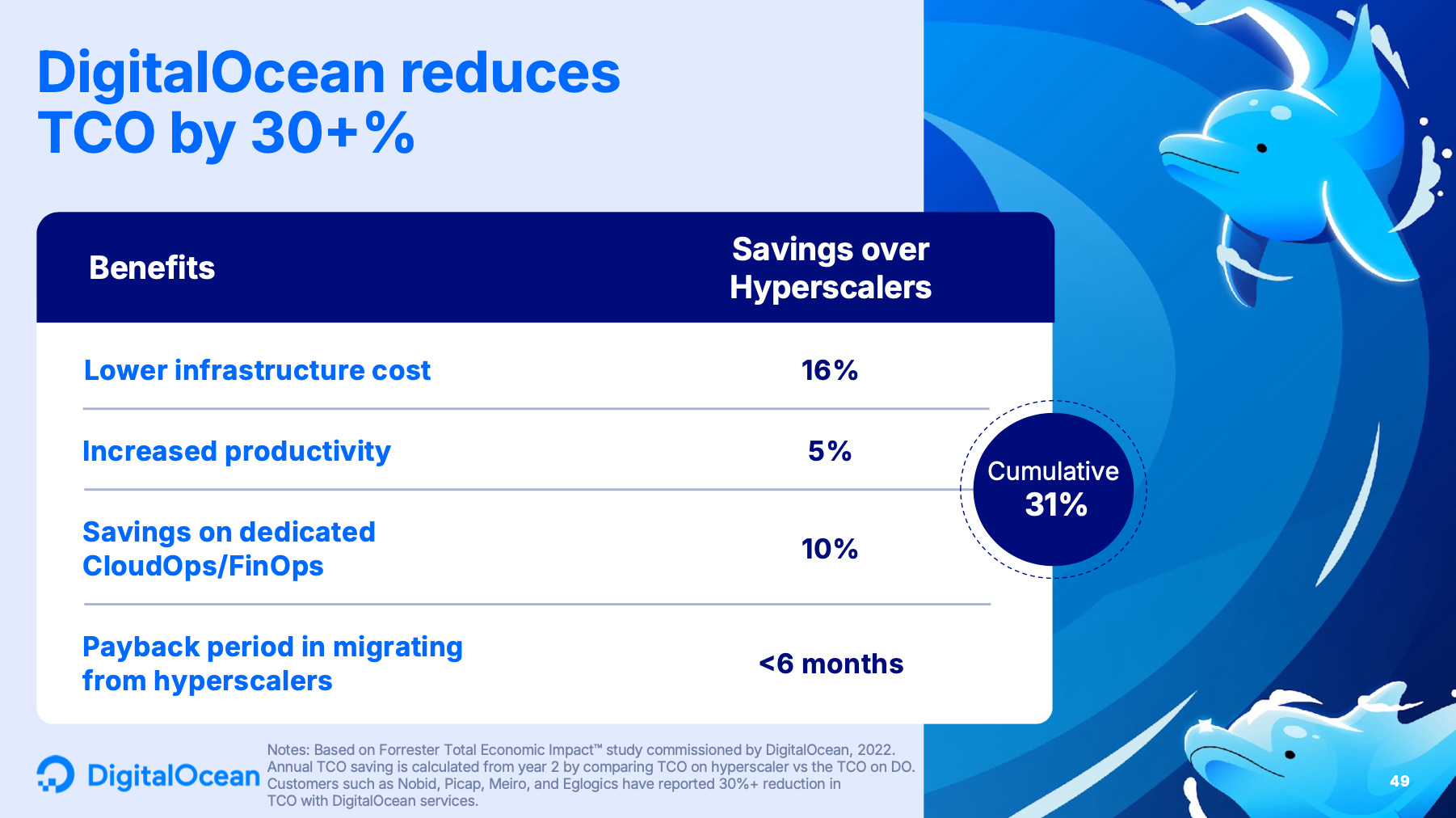 DigitalOcean reduces TCO by 30+%

| Benefits | Savings over Hyperscalers |
|---|---|
| Lower infrastructure cost | 16% |
| Increased productivity | 5% |
| Savings on dedicated CloudOps/FinOps | 10% |
| Payback period in migrating from hyperscalers | <6 months |

Cumulative 31%

DigitalOcean

Notes: Based on Forrester Total Economic Impact™ study commissioned by DigitalOcean, 2022. Annual TCO saving is calculated from year 2 by comparing TCO on hyperscaler vs the TCO on DO. Customers such as Nobid, Picap, Meiro, and Eglogics have reported 30%+ reduction in TCO with DigitalOcean services.

49